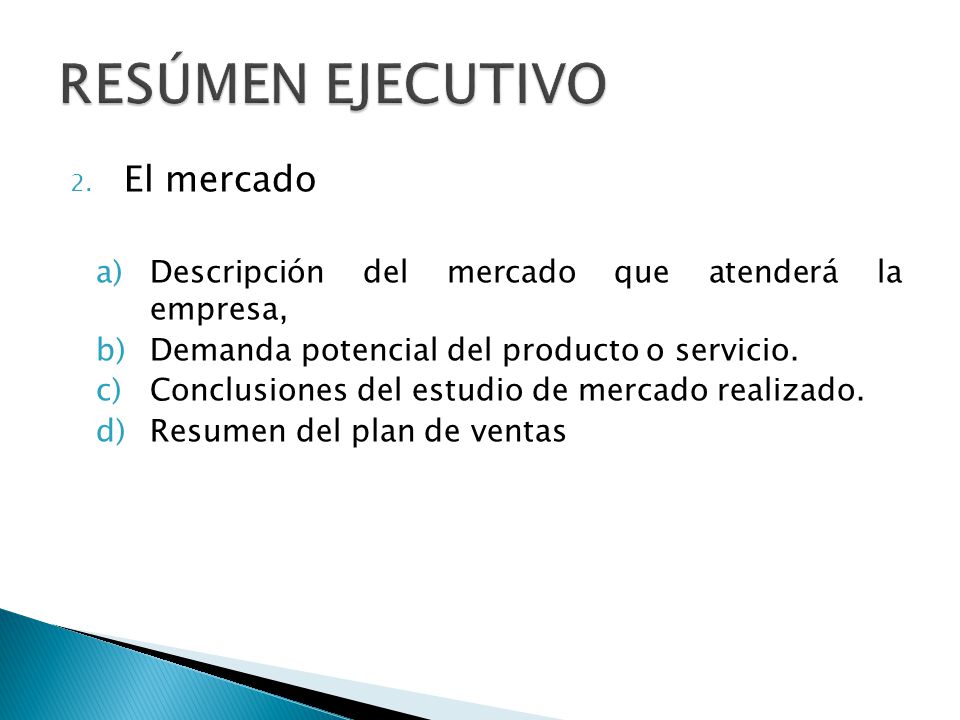 RESÚMEN EJECUTIVO

2. El mercado

a) Descripción del mercado que atenderá la empresa,
b) Demanda potencial del producto o servicio.
c) Conclusiones del estudio de mercado realizado.
d) Resumen del plan de ventas